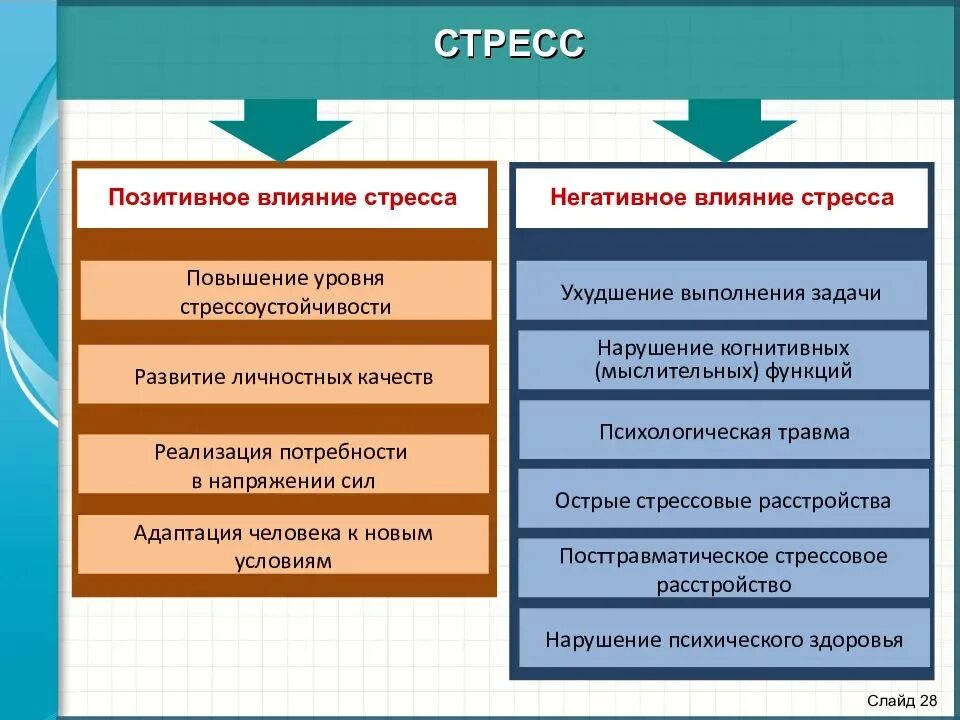 СТРЕСС

Позитивное влияние стресса

Повышение уровня стрессоустойчивости

Развитие личностных качеств

Реализация потребности в напряжении сил

Адаптация человека к новым условиям

Негативное влияние стресса

Ухудшение выполнения задачи

Нарушение когнитивных (мыслительных) функций

Психологическая травма

Острые стрессовые расстройства

Посттравматическое стрессовое расстройство

Нарушение психического здоровья

Слайд 28